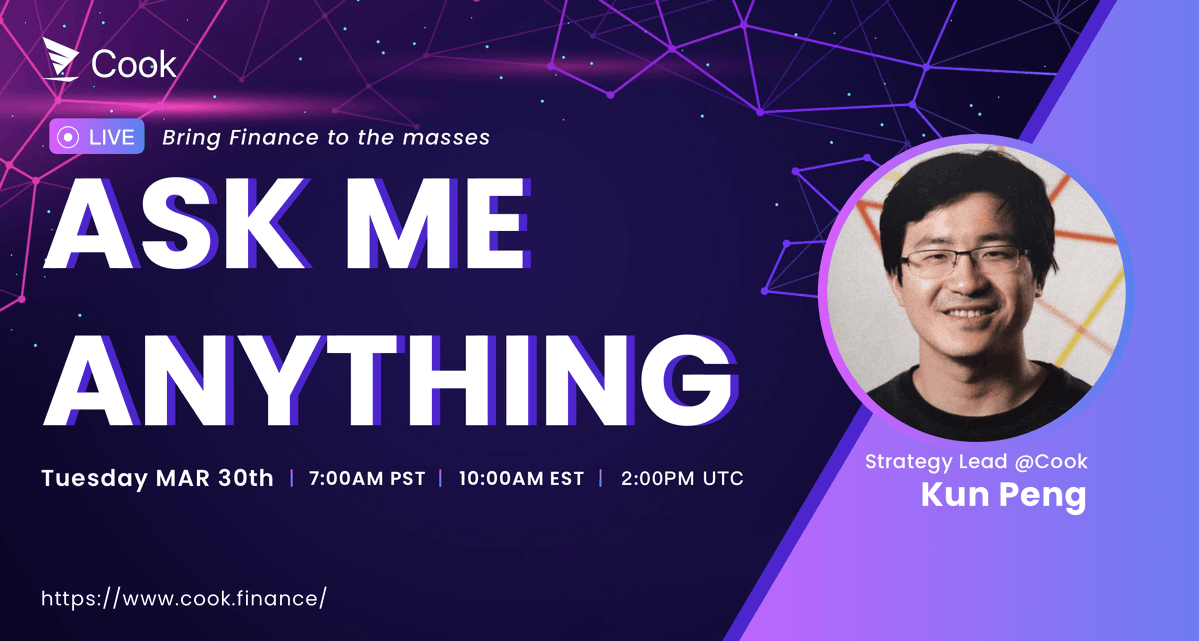 Cook

LIVE Bring Finance to the masses

ASK ME ANYTHING

Tuesday MAR 30th | 7:00AM PST | 10:00AM EST | 2:00PM UTC

https://www.cook.finance/

Strategy Lead @Cook
Kun Peng